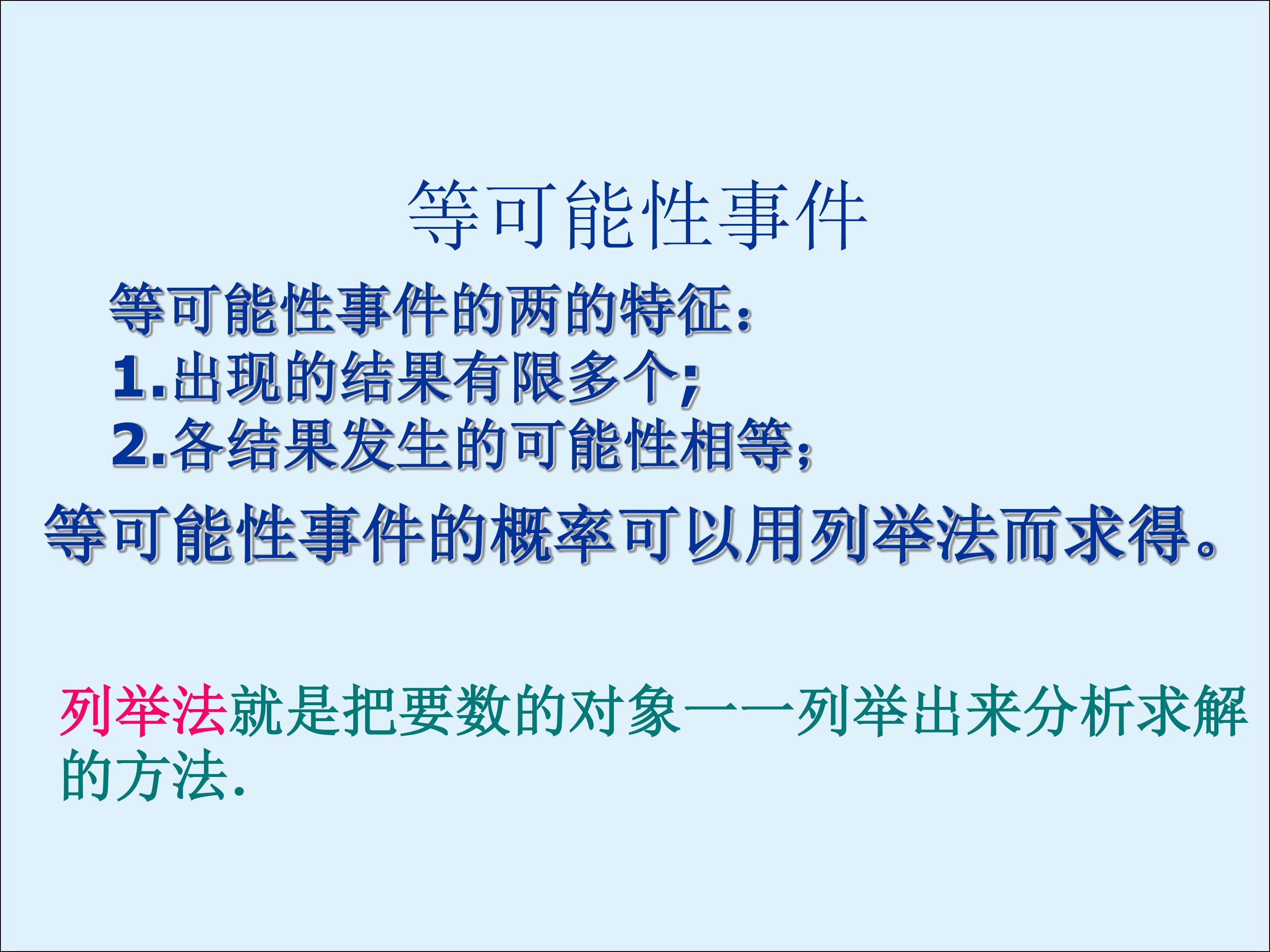 等可能性事件

等可能性事件的两的特征:
1.出现的结果有限多个;
2.各结果发生的可能性相等;

等可能性事件的概率可以用列举法而求得。

列举法就是把要数的对象一一列举出来分析求解的方法.